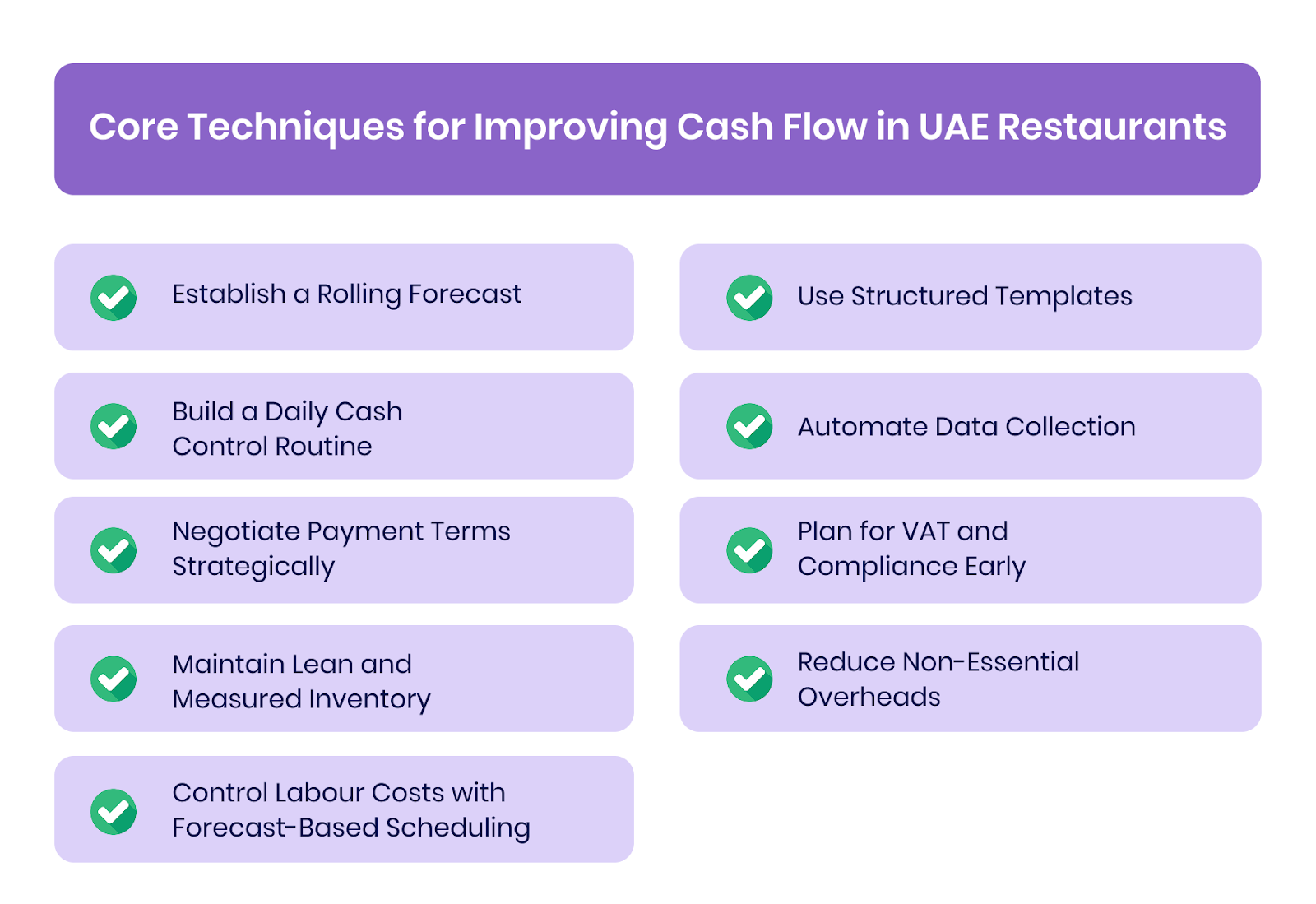 Core Techniques for Improving Cash Flow in UAE Restaurants

Establish a Rolling Forecast

Build a Daily Cash Control Routine

Negotiate Payment Terms Strategically

Maintain Lean and Measured Inventory

Control Labour Costs with Forecast-Based Scheduling

Use Structured Templates

Automate Data Collection

Plan for VAT and Compliance Early

Reduce Non-Essential Overheads